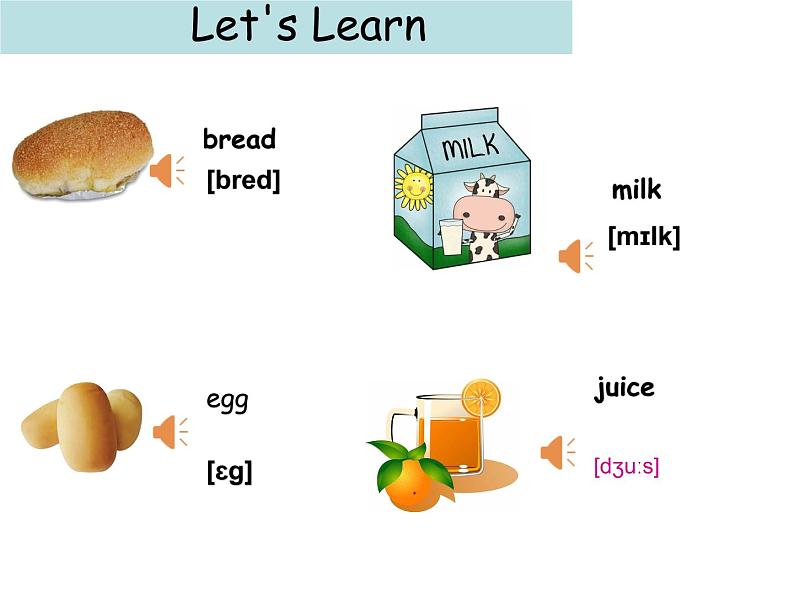 Let's Learn

bread
[bred]

MILK

milk
[mɪlk]

egg
[ɛg]

juice
[dʒu:s]